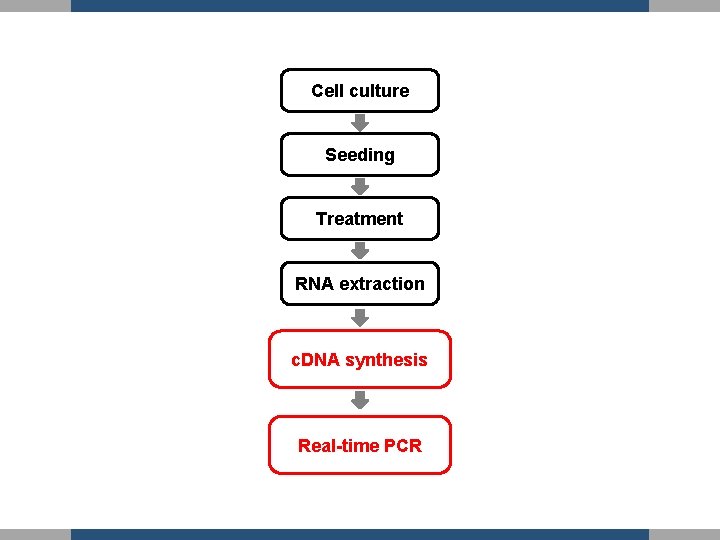 Cell culture

Seeding

Treatment

RNA extraction

cDNA synthesis

Real-time PCR